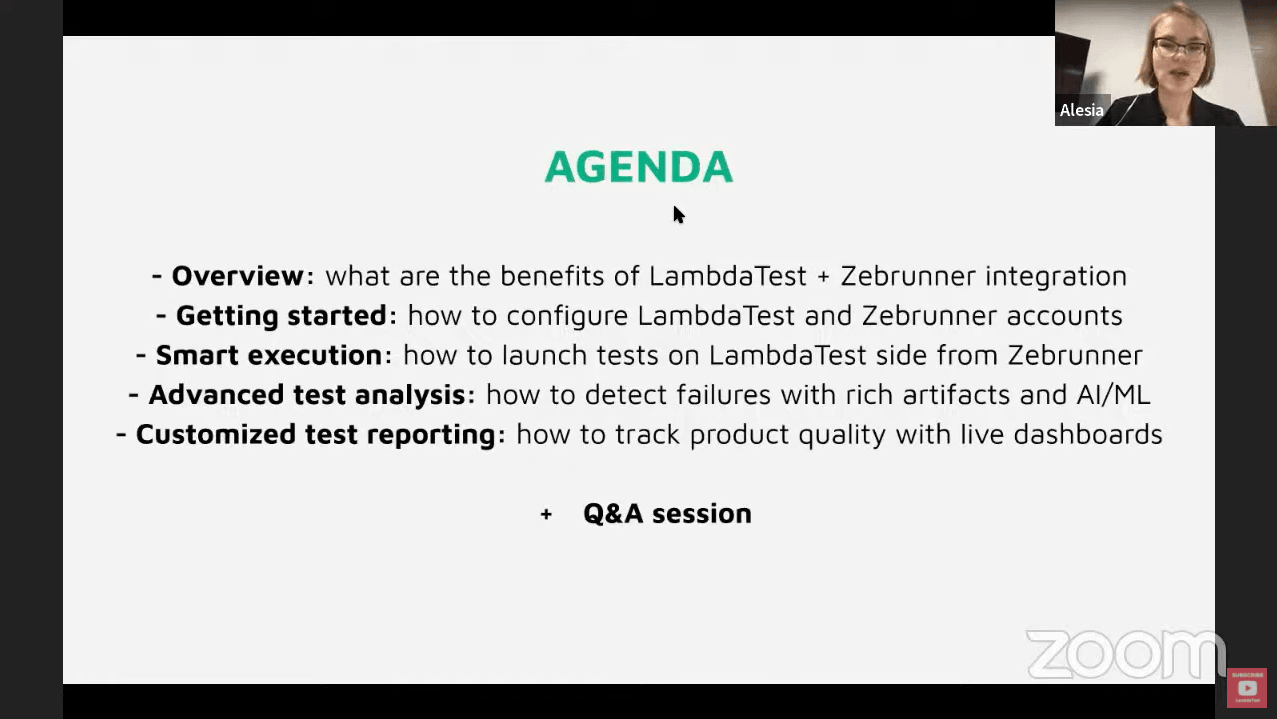 Alesia

AGENDA

- Overview: what are the benefits of LambdaTest + Zebrunner integration
- Getting started: how to configure LambdaTest and Zebrunner accounts
- Smart execution: how to launch tests on LambdaTest side from Zebrunner
- Advanced test analysis: how to detect failures with rich artifacts and AI/ML
- Customized test reporting: how to track product quality with live dashboards

+ Q&A session

zoom

SUBSCRIBE